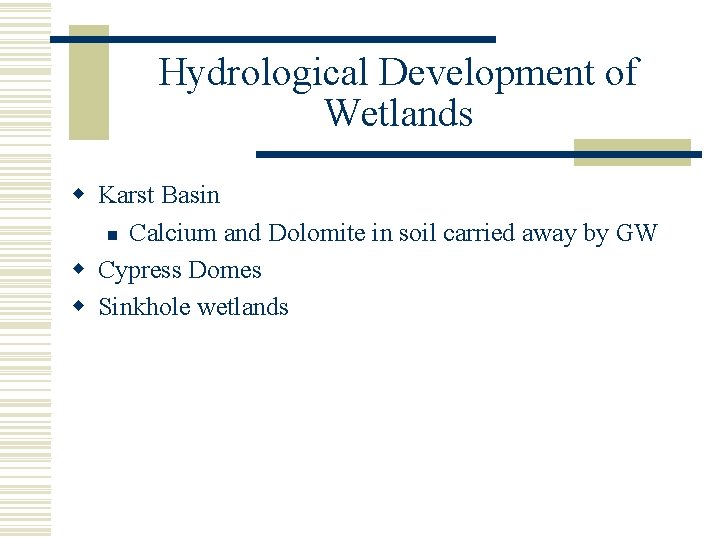 Hydrological Development of Wetlands

Karst Basin

Calcium and Dolomite in soil carried away by GW

Cypress Domes

Sinkhole wetlands